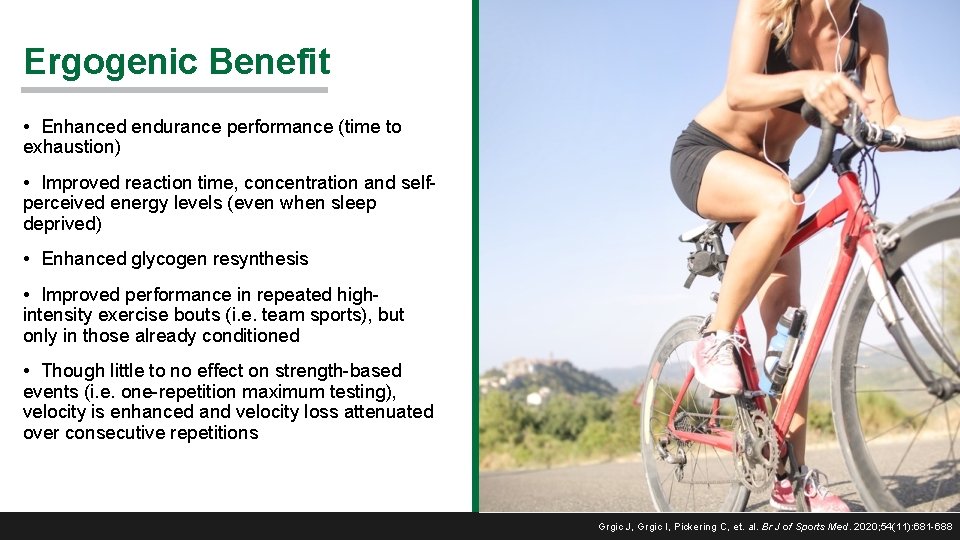 Ergogenic Benefit

• Enhanced endurance performance (time to exhaustion)

• Improved reaction time, concentration and self-perceived energy levels (even when sleep deprived)

• Enhanced glycogen resynthesis

• Improved performance in repeated high-intensity exercise bouts (i.e. team sports), but only in those already conditioned

• Though little to no effect on strength-based events (i.e. one-repetition maximum testing), velocity is enhanced and velocity loss attenuated over consecutive repetitions

Grgic J, Grgic I, Pickering C, et. al. Br J of Sports Med. 2020;54(11):681-688